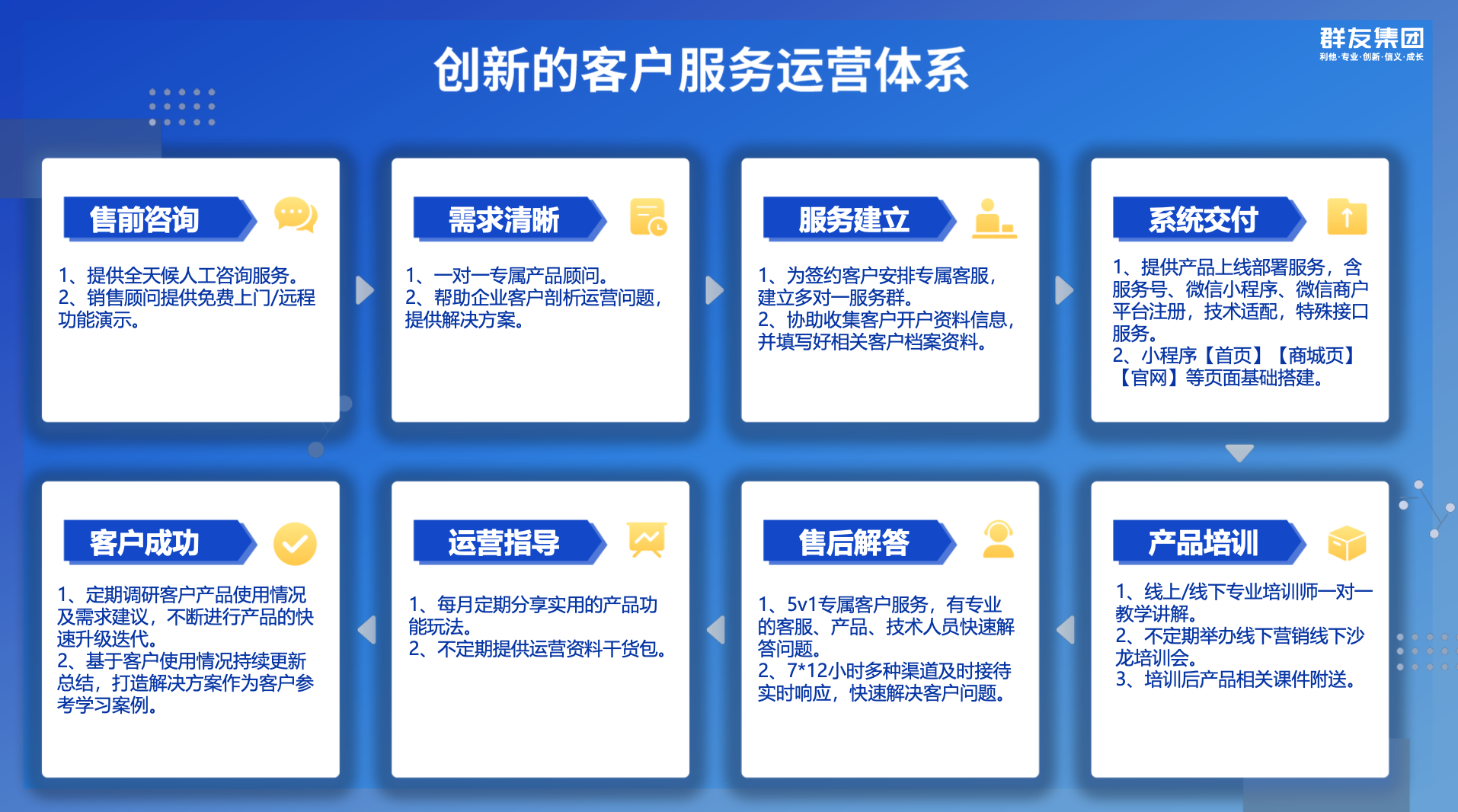 群友集团
利他·专业·创新·信义·成长

创新的客户服务运营体系

售前咨询
1、提供全天候人工咨询服务。
2、销售顾问提供免费上门/远程功能演示。

需求清晰
1、一对一专属产品顾问。
2、帮助企业客户剖析运营问题，提供解决方案。

服务建立
1、为签约客户安排专属客服，建立多对一服务群。
2、协助收集客户开户资料信息，并填写好相关客户档案资料。

系统交付
1、提供产品上线部署服务，含服务号、微信小程序、微信商户平台注册，技术适配，特殊接口服务。
2、小程序【首页】【商城页】【官网】等页面基础搭建。

产品培训
1、线上/线下专业培训师一对一教学讲解。
2、不定期举办线下营销线下沙龙培训会。
3、培训后产品相关课件附送。

售后解答
1、5v1专属客户服务，有专业的客服、产品、技术人员快速解答问题。
2、7*12小时多种渠道及时接待实时响应，快速解决客户问题。

运营指导
1、每月定期分享实用的产品功能玩法。
2、不定期提供运营资料干货包。

客户成功
1、定期调研客户产品使用情况及需求建议，不断进行产品的快速升级迭代。
2、基于客户使用情况持续更新总结，打造解决方案作为客户参考学习案例。